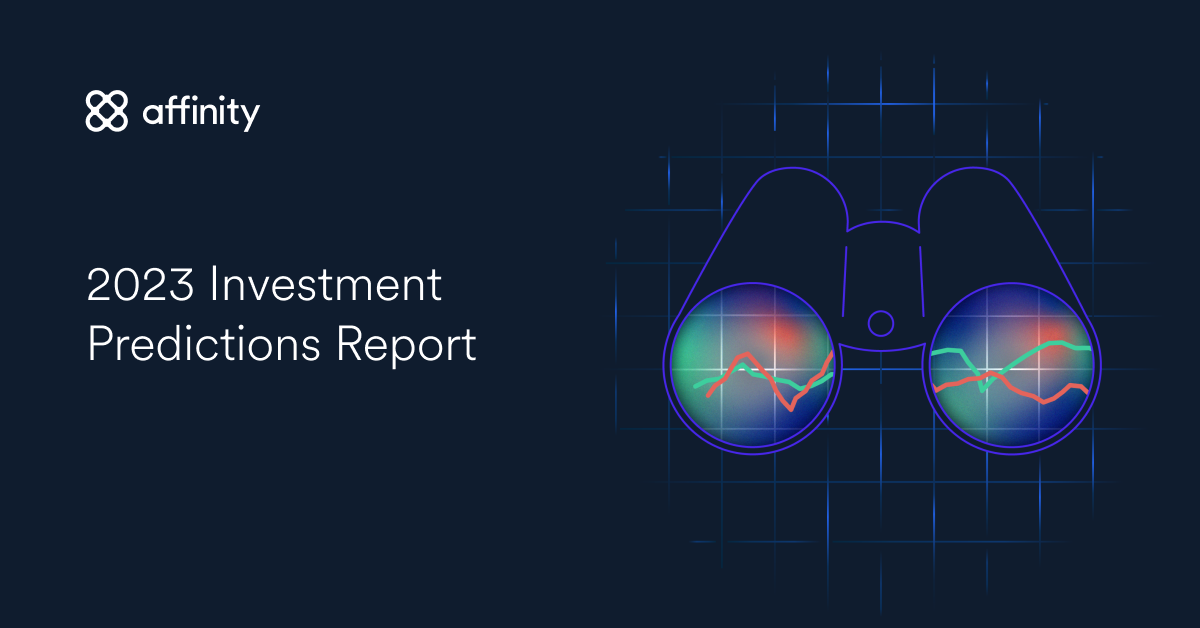 affinity

2023 Investment Predictions Report